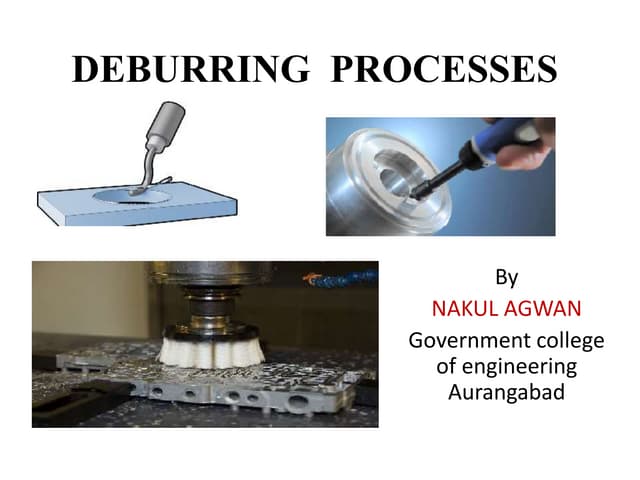 DEBURRING PROCESSES

By
NAKUL AGWAN
Government college of engineering Aurangabad